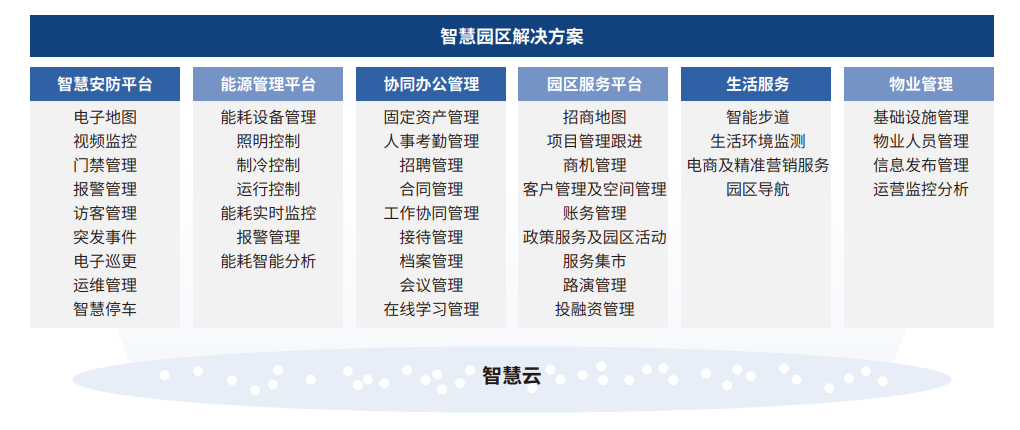 智慧园区解决方案

智慧安防平台
电子地图
视频监控
门禁管理
报警管理
访客管理
突发事件
电子巡更
运维管理
智慧停车

能源管理平台
能耗设备管理
照明控制
制冷控制
运行控制
能耗实时监控
报警管理
能耗智能分析

协同办公管理
固定资产管理
人事考勤管理
招聘管理
合同管理
工作协同管理
接待管理
档案管理
会议管理
在线学习管理

园区服务平台
招商地图
项目管理跟进
商机管理
客户管理及空间管理
账务管理
政策服务及园区活动
服务集市
路演管理
投融资管理

生活服务
智能步道
生活环境监测
电商及精准营销服务
园区导航

物业管理
基础设施管理
物业人员管理
信息发布管理
运营监控分析

智慧云